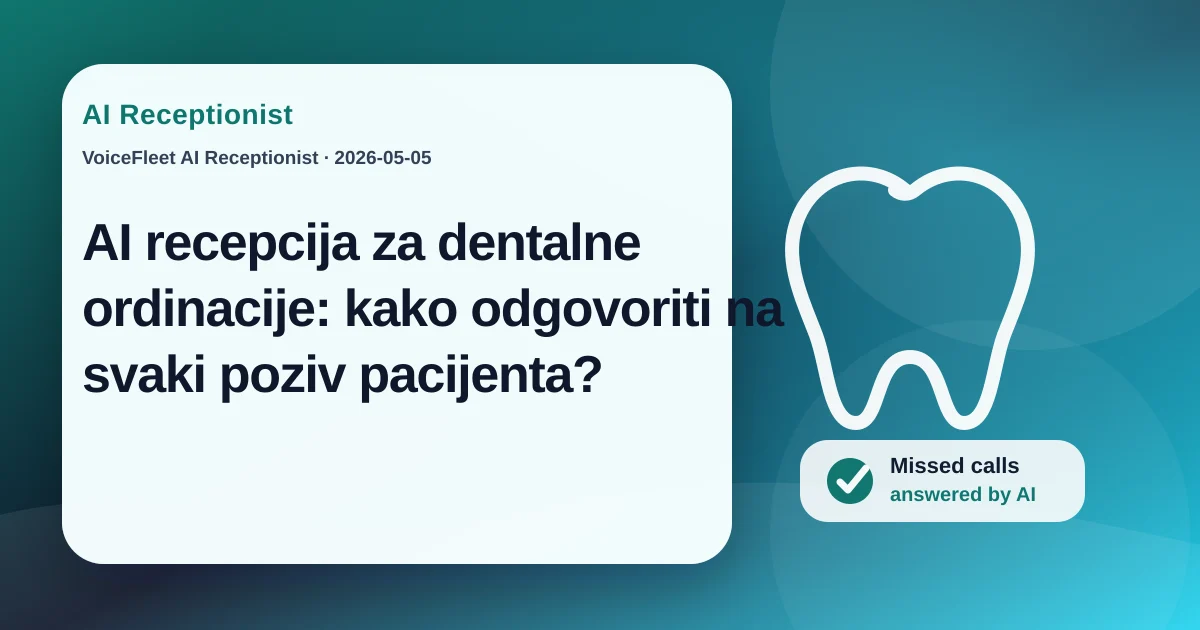 AI Receptionist

VoiceFleet AI Receptionist · 2026-05-05

AI recepcija za dentalne ordinacije: kako odgovoriti na svaki poziv pacijenta?

Missed calls
answered by AI